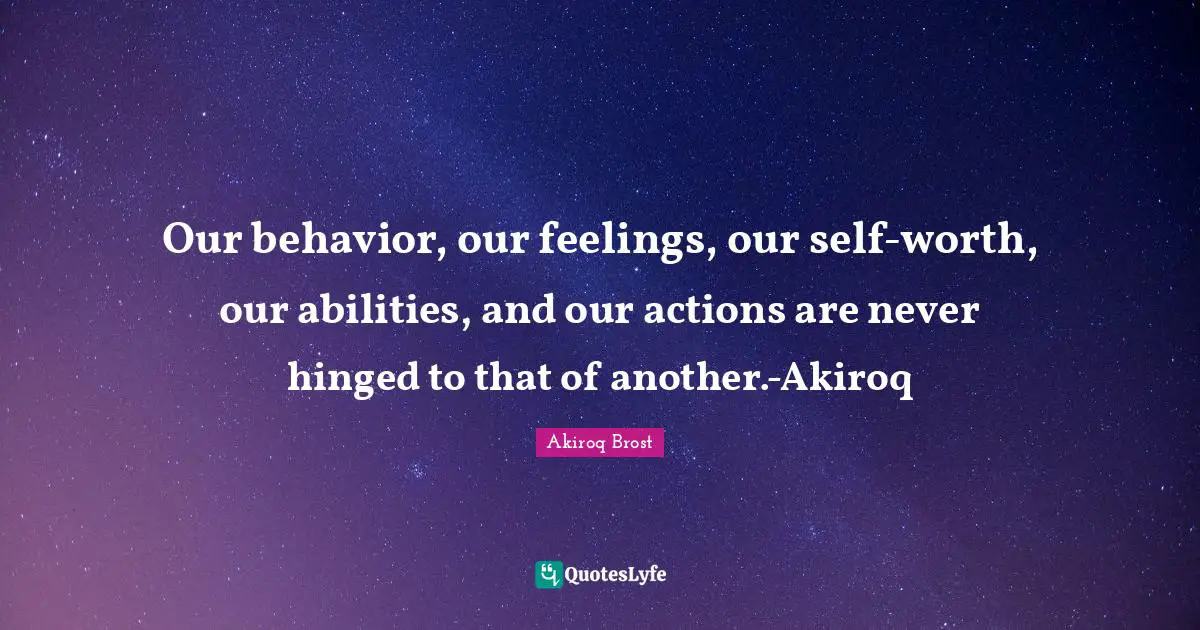 Our behavior, our feelings, our self-worth, our abilities, and our actions are never hinged to that of another.-Akiroq

Akiroq Brost

QuotesLyfe